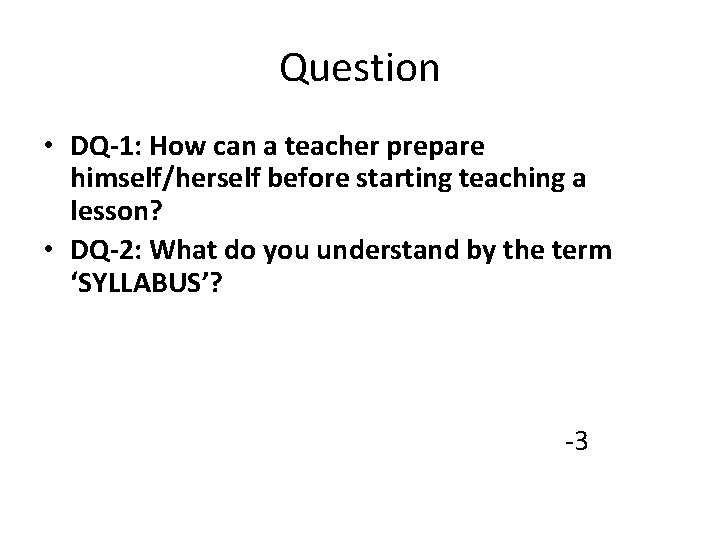 Question

• DQ-1: How can a teacher prepare himself/herself before starting teaching a lesson?
• DQ-2: What do you understand by the term ‘SYLLABUS’?

-3